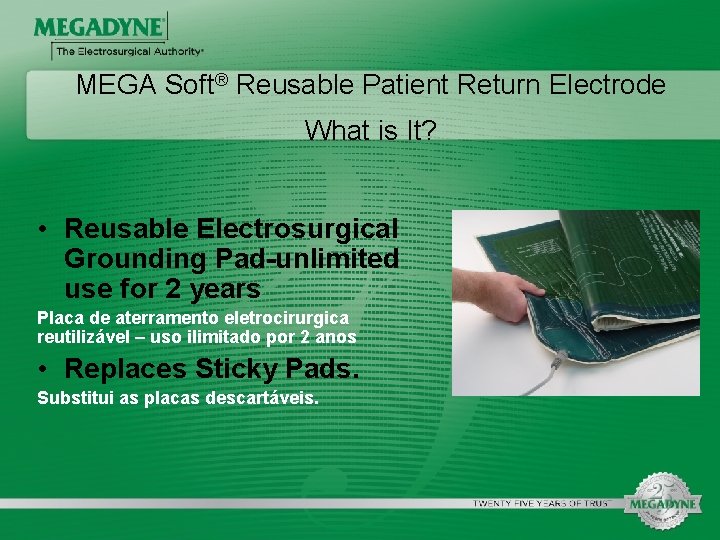 MEGADYNE®
The Electrosurgical Authority®

MEGA Soft® Reusable Patient Return Electrode

What is It?

• Reusable Electrosurgical Grounding Pad-unlimited use for 2 years

Placa de aterramento eletrocirurgica reutilizável – uso ilimitado por 2 anos

• Replaces Sticky Pads.

Substitui as placas descartáveis.

TWENTY FIVE YEARS OF TRUST

25

MEGADYNE